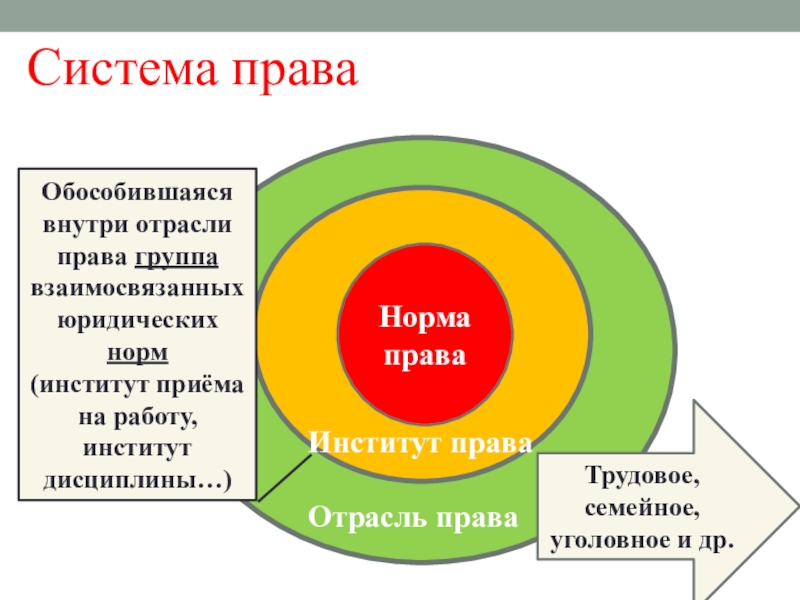 Система права

Обособившаяся внутри отрасли права группа взаимосвязанных юридических норм (институт приёма на работу, институт дисциплины…)

Норма права

Институт права

Отрасль права

Трудовое, семейное, уголовное и др.